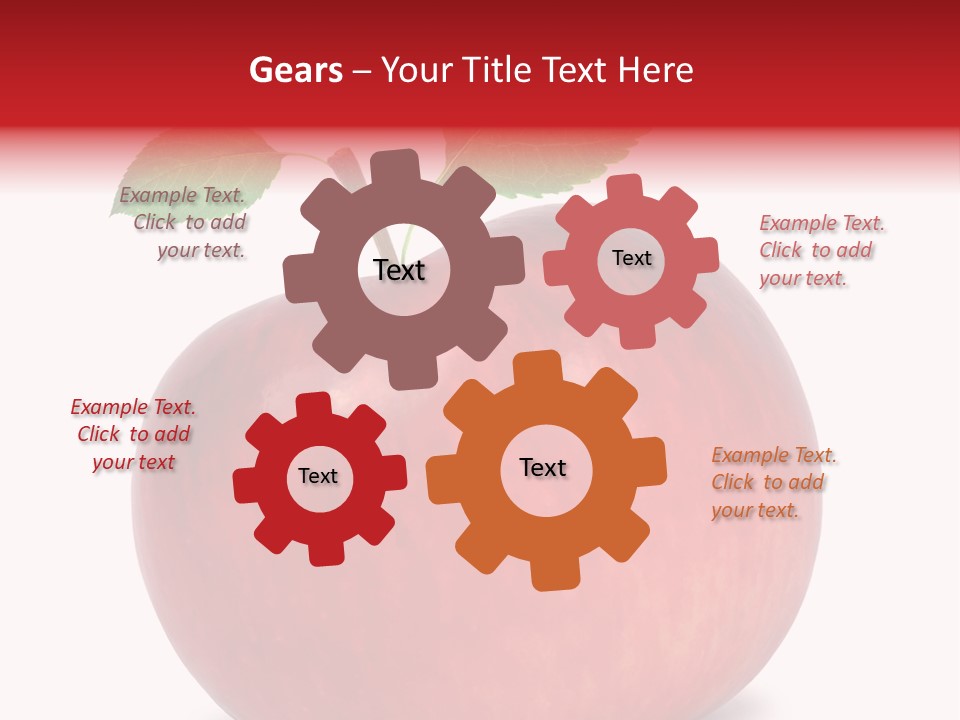 Gears – Your Title Text Here

Example Text. Click to add your text.

Text

Text

Example Text. Click to add your text.

Example Text. Click to add your text

Text

Text

Example Text. Click to add your text.